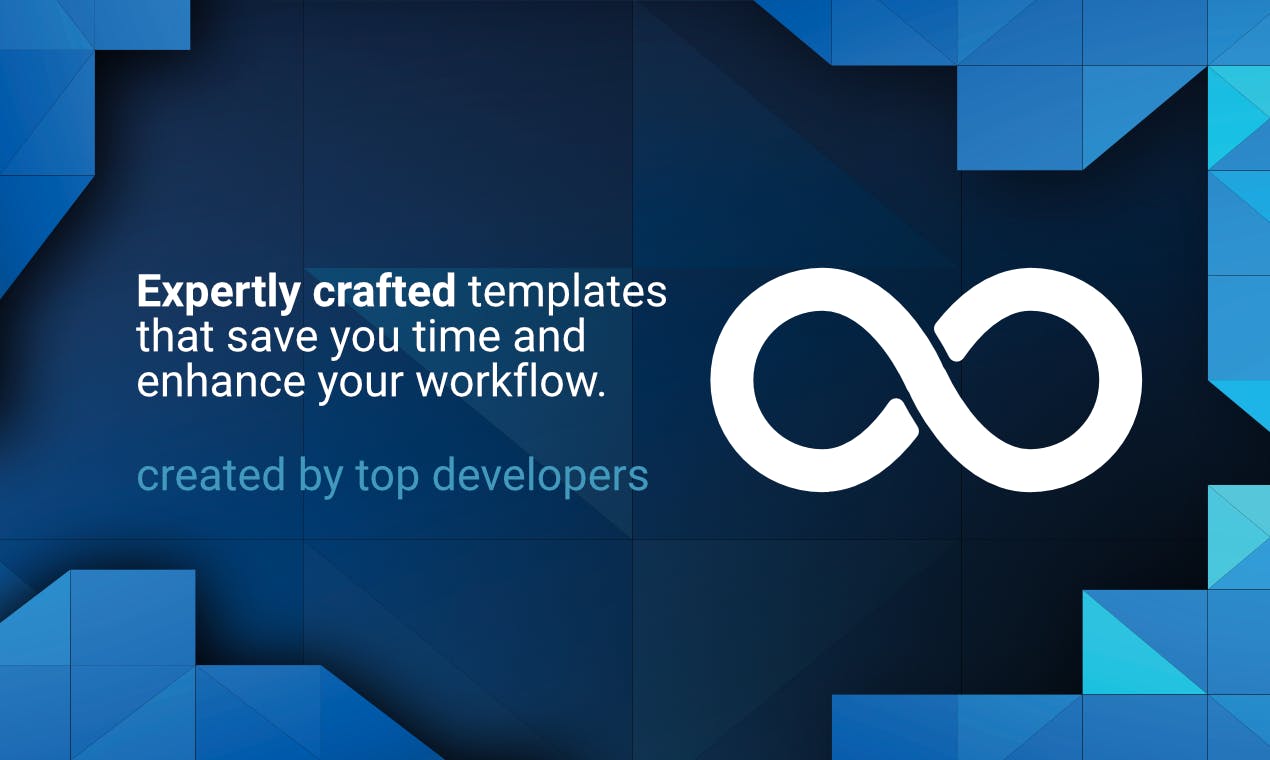 Expertly crafted templates that save you time and enhance your workflow.

created by top developers